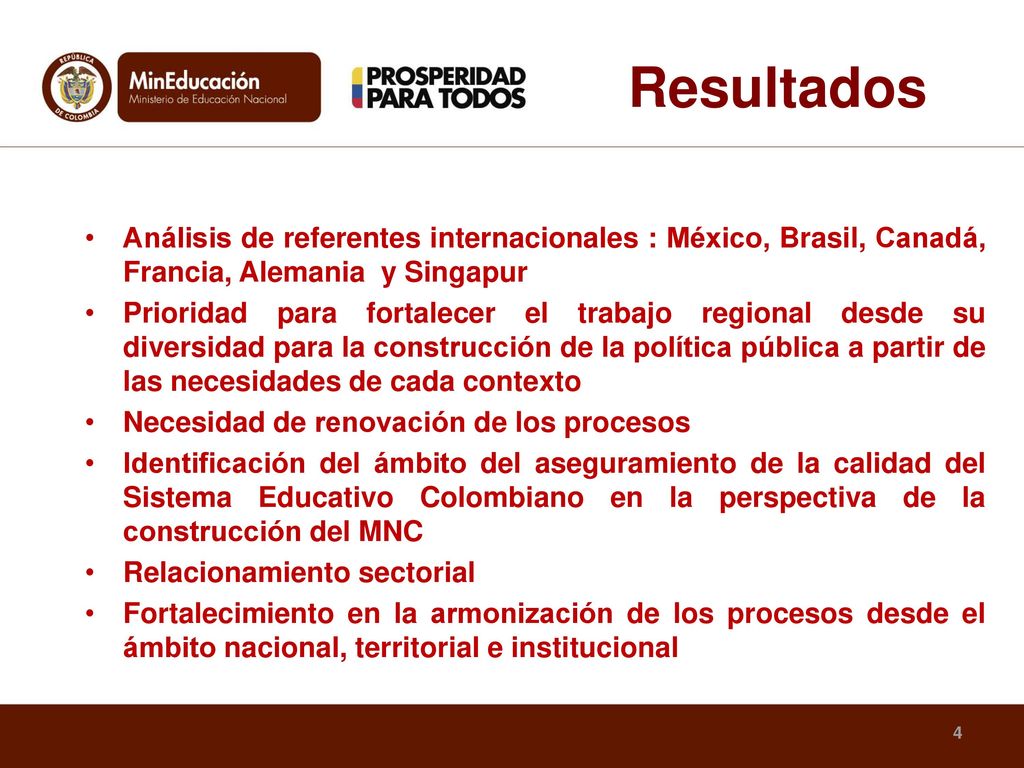 REPÚBLICA DE COLOMBIA

MinEducación
Ministerio de Educación Nacional

PROSPERIDAD PARA TODOS

Resultados

• Análisis de referentes internacionales : México, Brasil, Canadá, Francia, Alemania y Singapur
• Prioridad para fortalecer el trabajo regional desde su diversidad para la construcción de la política pública a partir de las necesidades de cada contexto
• Necesidad de renovación de los procesos
• Identificación del ámbito del aseguramiento de la calidad del Sistema Educativo Colombiano en la perspectiva de la construcción del MNC
• Relacionamiento sectorial
• Fortalecimiento en la armonización de los procesos desde el ámbito nacional, territorial e institucional

4